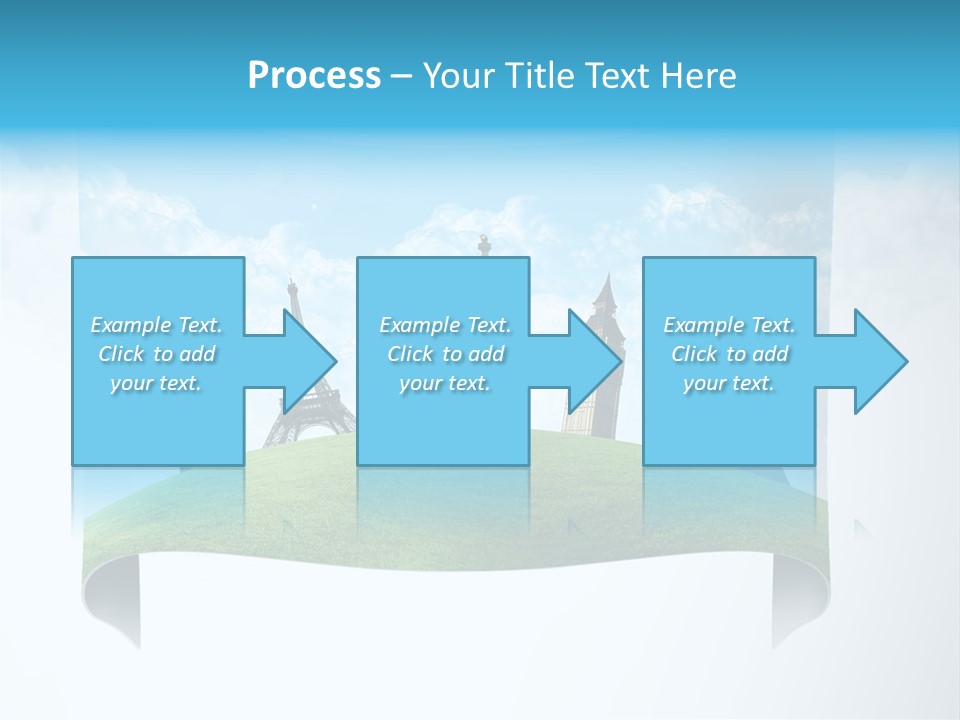 Process – Your Title Text Here

Example Text. Click to add your text.

Example Text. Click to add your text.

Example Text. Click to add your text.